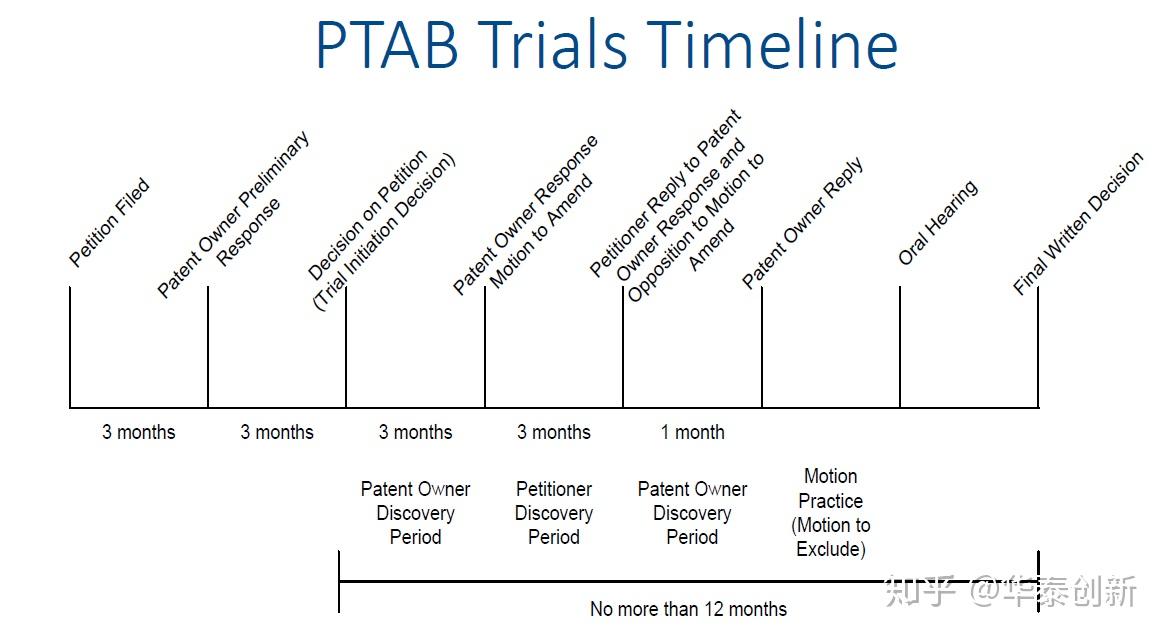 PTAB Trials Timeline

Petition Filed

Patent Owner Preliminary Response

Decision on Petition (Trial Initiation Decision)

Patent Owner Response Motion to Amend

Petitioner Reply to Patent Owner Response and Opposition to Motion to Amend

Patent Owner Reply

Oral Hearing

Final Written Decision

3 months

3 months

3 months

3 months

1 month

Patent Owner Discovery Period

Petitioner Discovery Period

Patent Owner Discovery Period

Motion Practice (Motion to Exclude)

No more than 12 months

知乎 @华泰创新